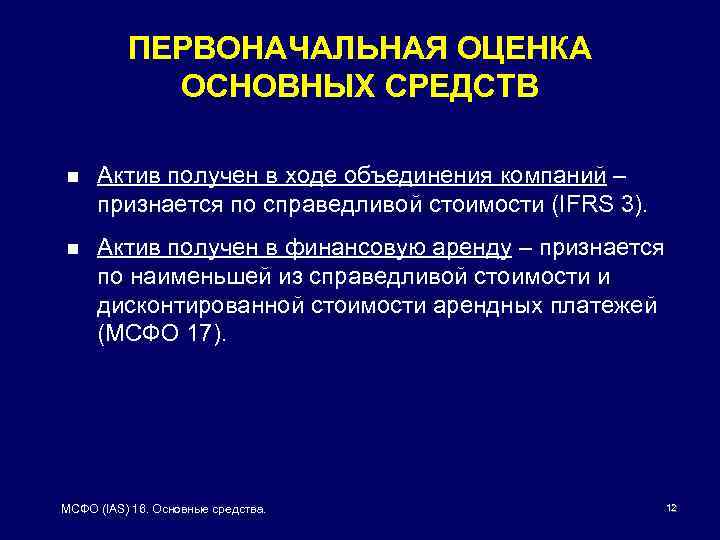 ПЕРВОНАЧАЛЬНАЯ ОЦЕНКА ОСНОВНЫХ СРЕДСТВ

■ Актив получен в ходе объединения компаний – признается по справедливой стоимости (IFRS 3).

■ Актив получен в финансовую аренду – признается по наименьшей из справедливой стоимости и дисконтированной стоимости арендных платежей (МСФО 17).

МСФО (IAS) 16. Основные средства.

12